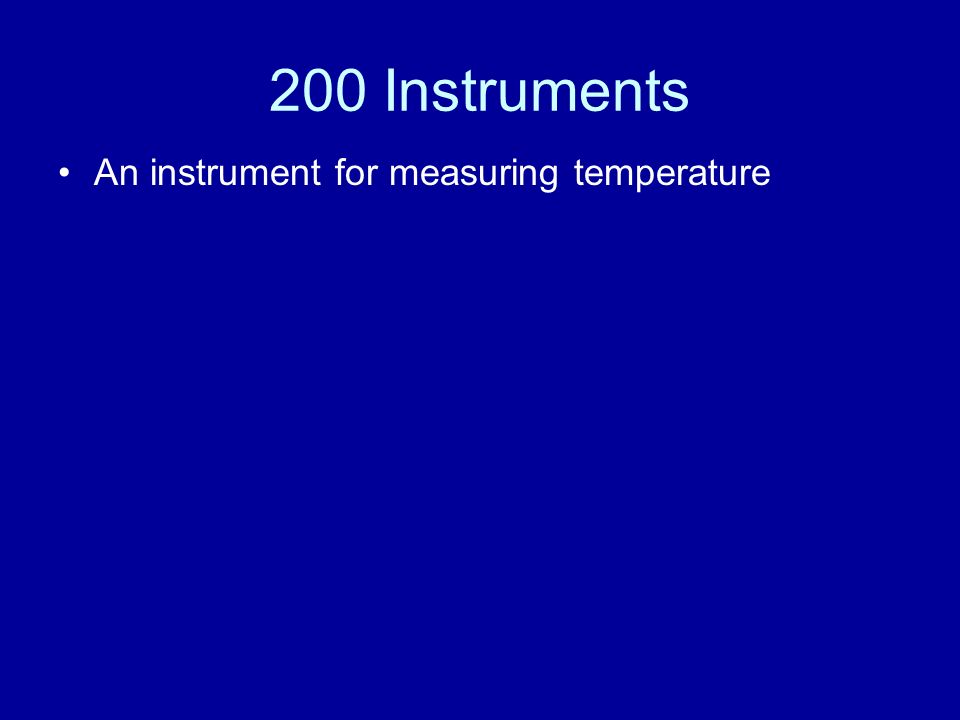 200 Instruments

• An instrument for measuring temperature